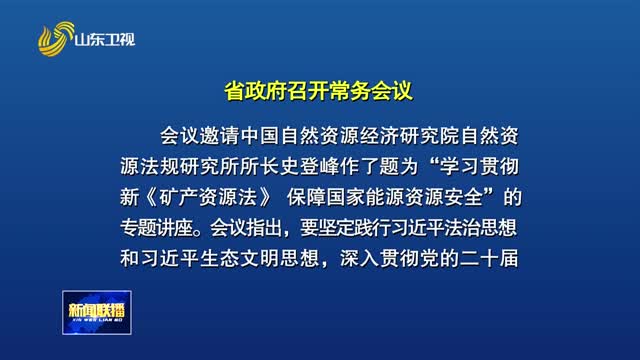 山东卫视

省政府召开常务会议

会议邀请中国自然资源经济研究院自然资源法规研究所所长史登峰作了题为“学习贯彻新《矿产资源法》 保障国家能源资源安全”的专题讲座。会议指出，要坚定践行习近平法治思想和习近平生态文明思想，深入贯彻党的二十届

新闻联播
XIN WEN LIAN BO